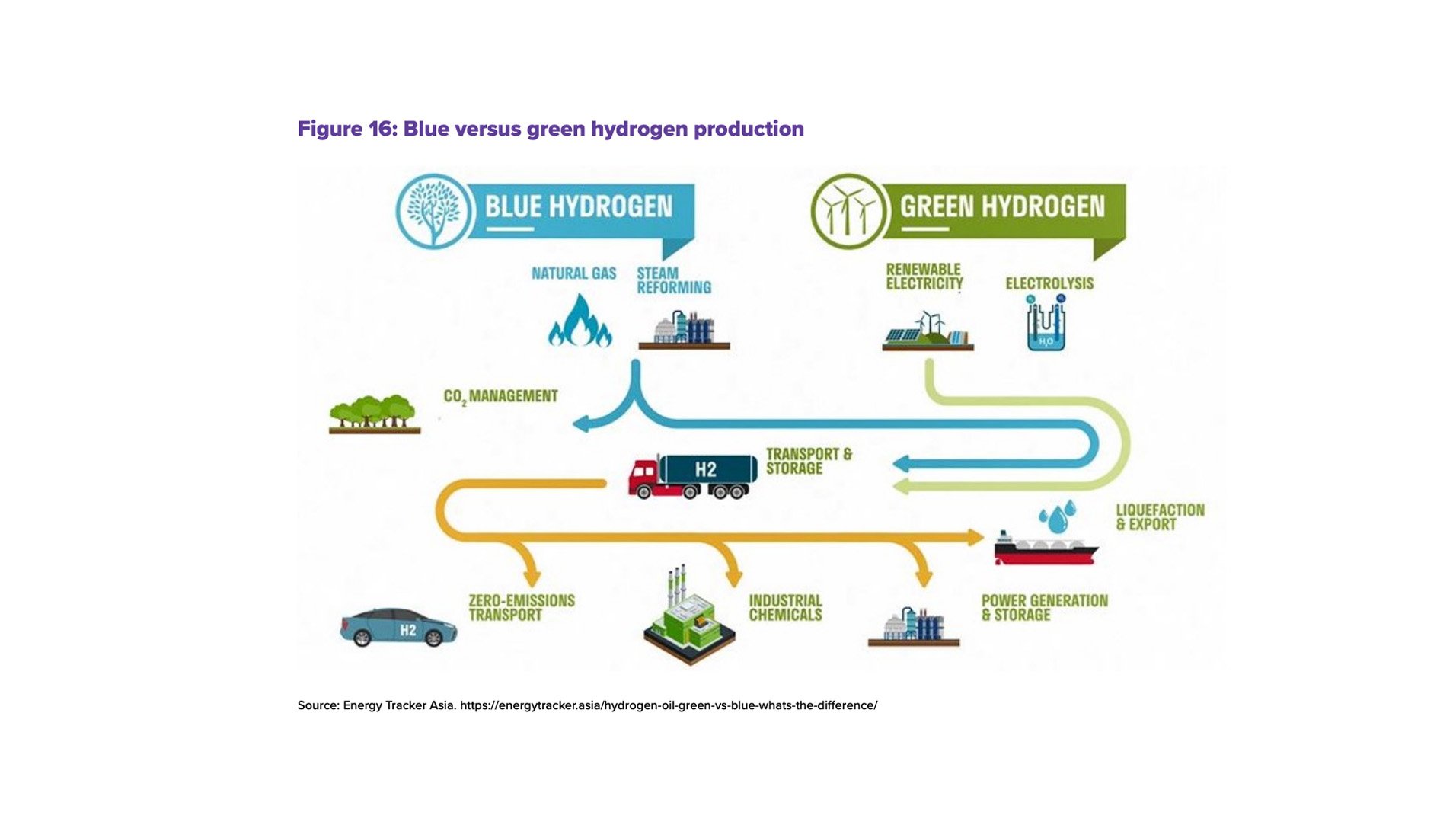 Figure 16: Blue versus green hydrogen production

BLUE HYDROGEN

GREEN HYDROGEN

NATURAL GAS

STEAM REFORMING

RENEWABLE ELECTRICITY

ELECTROLYSIS

$H_2O$

$CO_2$ MANAGEMENT

H2

TRANSPORT & STORAGE

LIQUEFACTION & EXPORT

H2

ZERO-EMISSIONS TRANSPORT

INDUSTRIAL CHEMICALS

POWER GENERATION & STORAGE

Source: Energy Tracker Asia. https://energytracker.asia/hydrogen-oil-green-vs-blue-whats-the-difference/